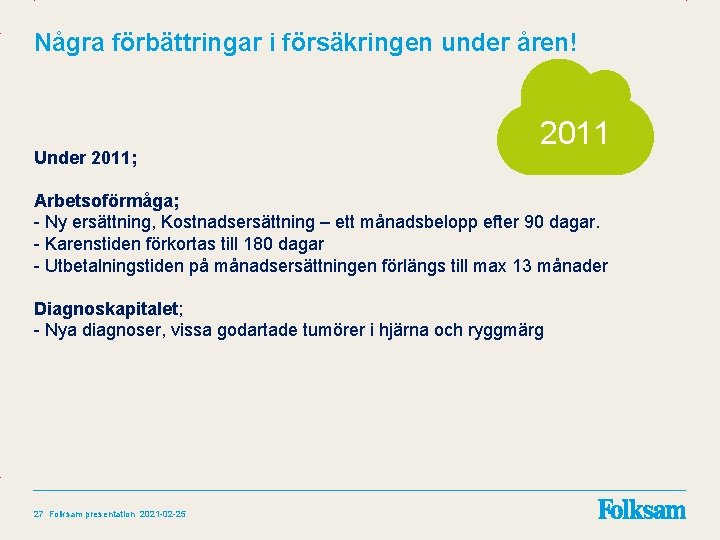 Några förbättringar i försäkringen under åren!

2011

Under 2011;

Arbetsoförmåga;
- Ny ersättning, Kostnadsersättning – ett månadsbelopp efter 90 dagar.
- Karenstiden förkortas till 180 dagar
- Utbetalningstiden på månadsersättningen förlängs till max 13 månader

Diagnoskapitalet;
- Nya diagnoser, vissa godartade tumörer i hjärna och ryggmärg

27 Folksam presentation 2021-02-25

Folksam